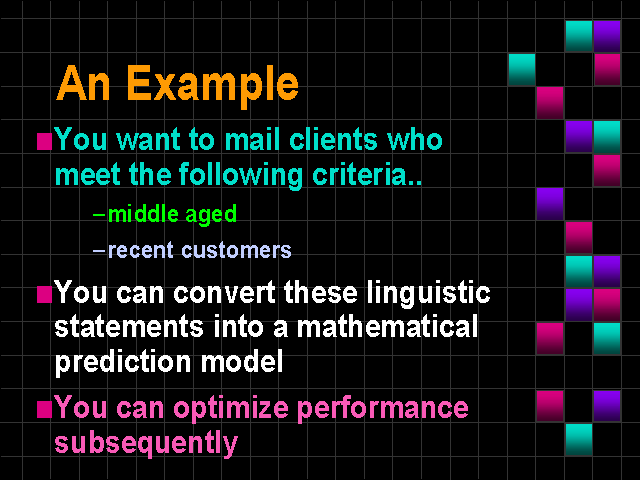 An Example

You want to mail clients who meet the following criteria..

– middle aged

– recent customers

You can convert these linguistic statements into a mathematical prediction model

You can optimize performance subsequently